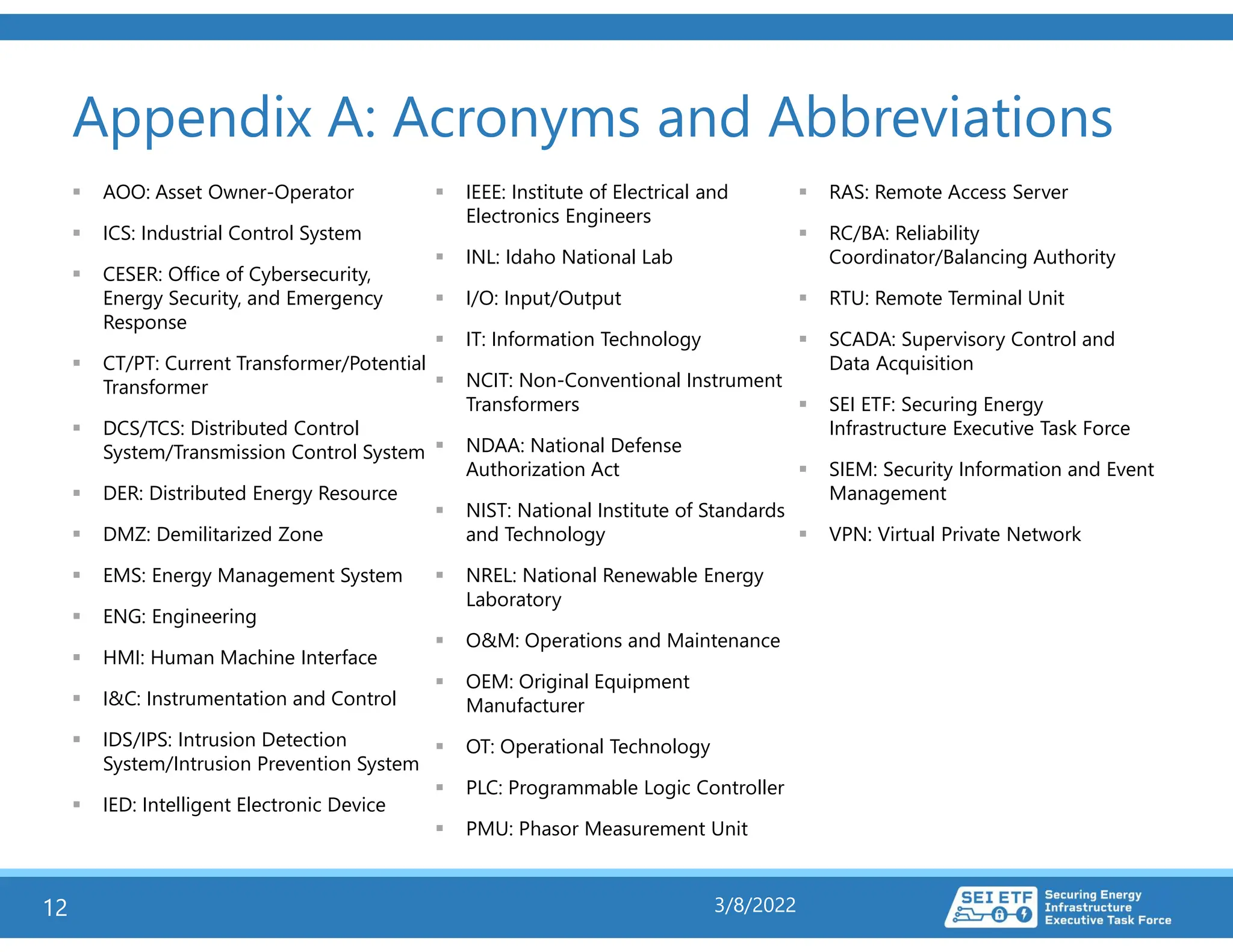 Appendix A: Acronyms and Abbreviations

- AOO: Asset Owner-Operator
- ICS: Industrial Control System
- CESER: Office of Cybersecurity, Energy Security, and Emergency Response
- CT/PT: Current Transformer/Potential Transformer
- DCS/TCS: Distributed Control System/Transmission Control System
- DER: Distributed Energy Resource
- DMZ: Demilitarized Zone
- EMS: Energy Management System
- ENG: Engineering
- HMI: Human Machine Interface
- I&C: Instrumentation and Control
- IDS/IPS: Intrusion Detection System/Intrusion Prevention System
- IED: Intelligent Electronic Device

- IEEE: Institute of Electrical and Electronics Engineers
- INL: Idaho National Lab
- I/O: Input/Output
- IT: Information Technology
- NCIT: Non-Conventional Instrument Transformers
- NDAA: National Defense Authorization Act
- NIST: National Institute of Standards and Technology
- NREL: National Renewable Energy Laboratory
- O&M: Operations and Maintenance
- OEM: Original Equipment Manufacturer
- OT: Operational Technology
- PLC: Programmable Logic Controller
- PMU: Phasor Measurement Unit

- RAS: Remote Access Server
- RC/BA: Reliability Coordinator/Balancing Authority
- RTU: Remote Terminal Unit
- SCADA: Supervisory Control and Data Acquisition
- SEI ETF: Securing Energy Infrastructure Executive Task Force
- SIEM: Security Information and Event Management
- VPN: Virtual Private Network

12

3/8/2022

SEI ETF Securing Energy Infrastructure Executive Task Force